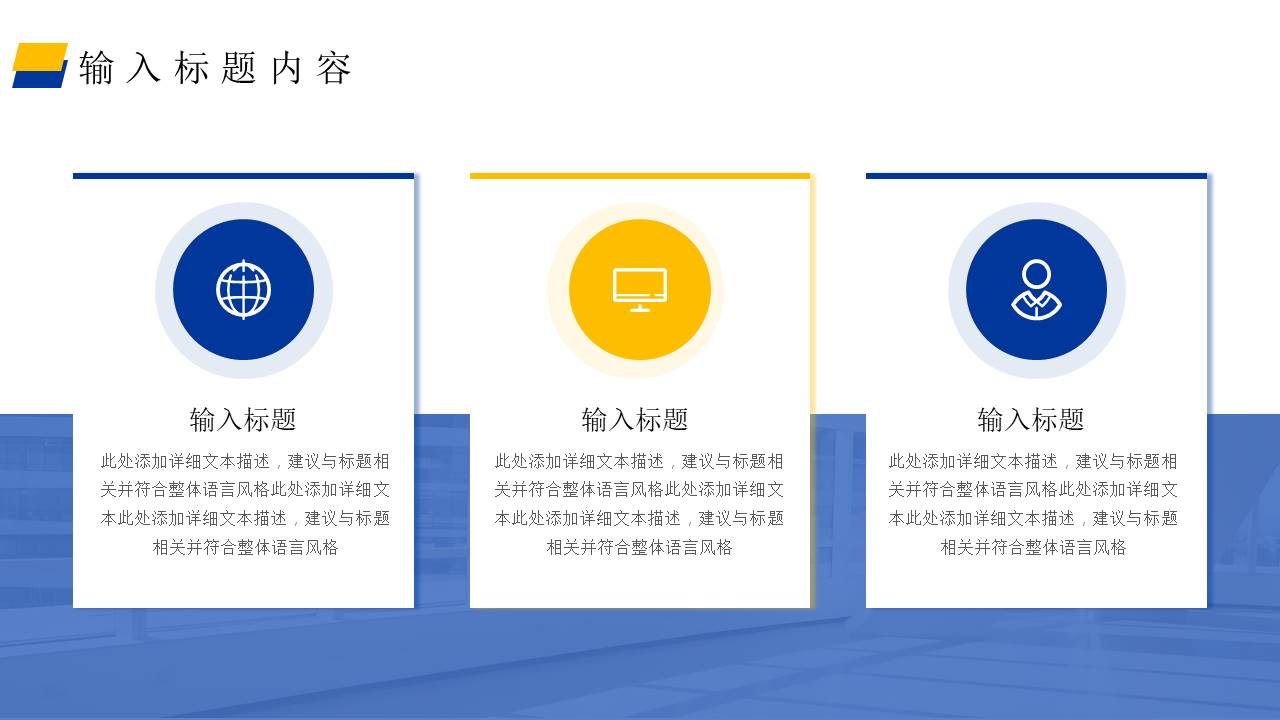 输入标题内容

输入标题

此处添加详细文本描述，建议与标题相关并符合整体语言风格此处添加详细文本此处添加详细文本描述，建议与标题相关并符合整体语言风格

输入标题

此处添加详细文本描述，建议与标题相关并符合整体语言风格此处添加详细文本此处添加详细文本描述，建议与标题相关并符合整体语言风格

输入标题

此处添加详细文本描述，建议与标题相关并符合整体语言风格此处添加详细文本此处添加详细文本描述，建议与标题相关并符合整体语言风格